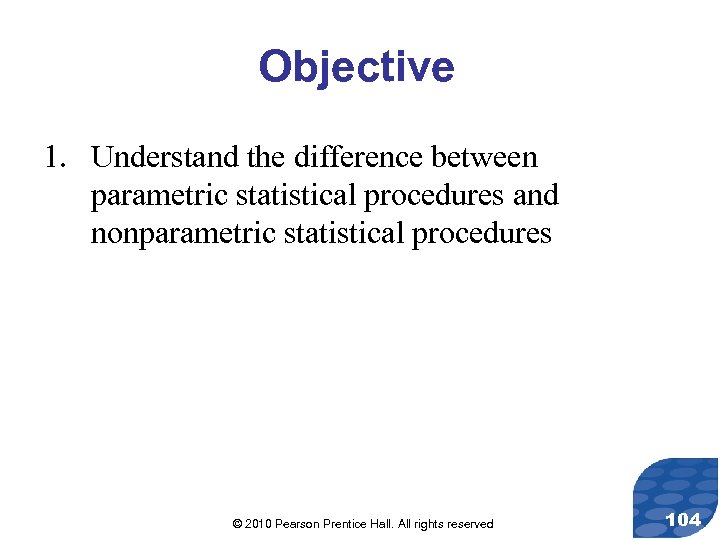 Objective

1. Understand the difference between parametric statistical procedures and nonparametric statistical procedures

© 2010 Pearson Prentice Hall. All rights reserved

104